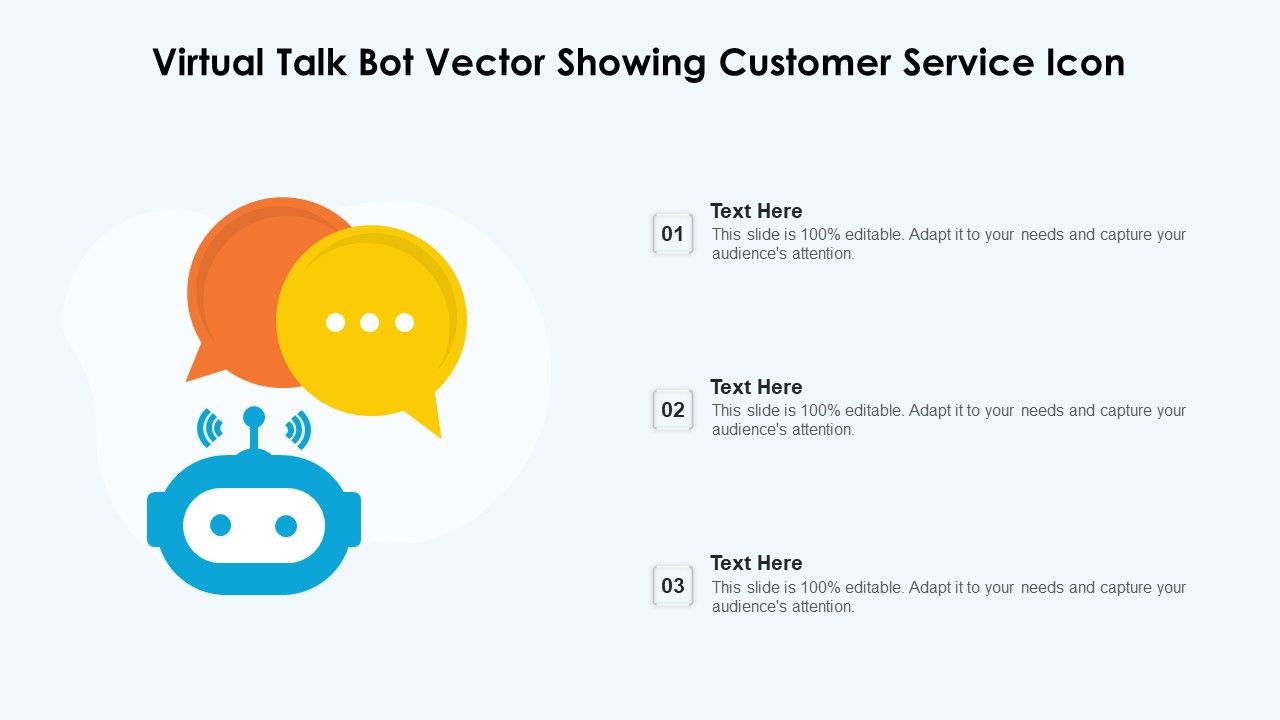 Virtual Talk Bot Vector Showing Customer Service Icon

01

Text Here

This slide is 100% editable. Adapt it to your needs and capture your audience's attention.

02

Text Here

This slide is 100% editable. Adapt it to your needs and capture your audience's attention.

03

Text Here

This slide is 100% editable. Adapt it to your needs and capture your audience's attention.